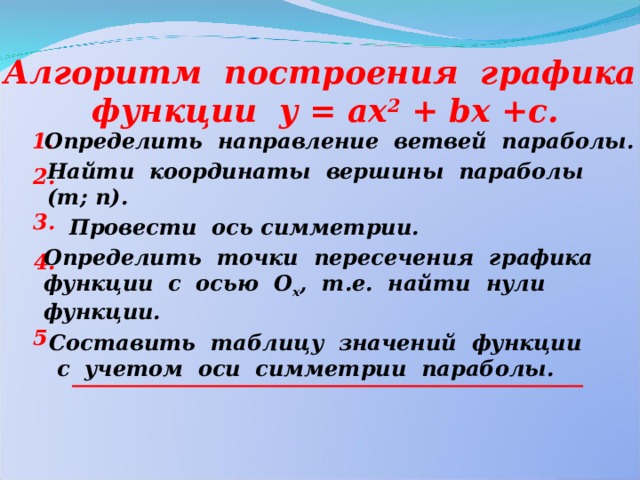 Алгоритм построения графика функции $y = ax^2 + bx + c$.

1. Определить направление ветвей параболы.

2. Найти координаты вершины параболы (m; n).

3. Провести ось симметрии.

4. Определить точки пересечения графика функции с осью $O_x$, т.е. найти нули функции.

5 Составить таблицу значений функции с учетом оси симметрии параболы.